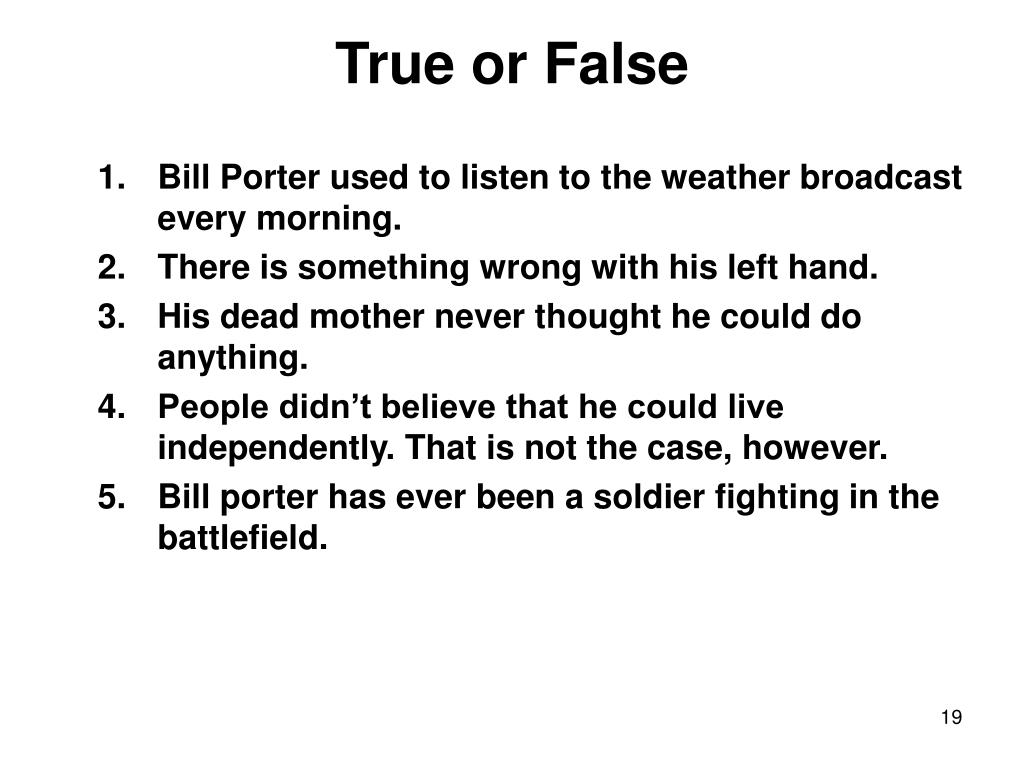 True or False

1. Bill Porter used to listen to the weather broadcast every morning.
2. There is something wrong with his left hand.
3. His dead mother never thought he could do anything.
4. People didn’t believe that he could live independently. That is not the case, however.
5. Bill porter has ever been a soldier fighting in the battlefield.

19